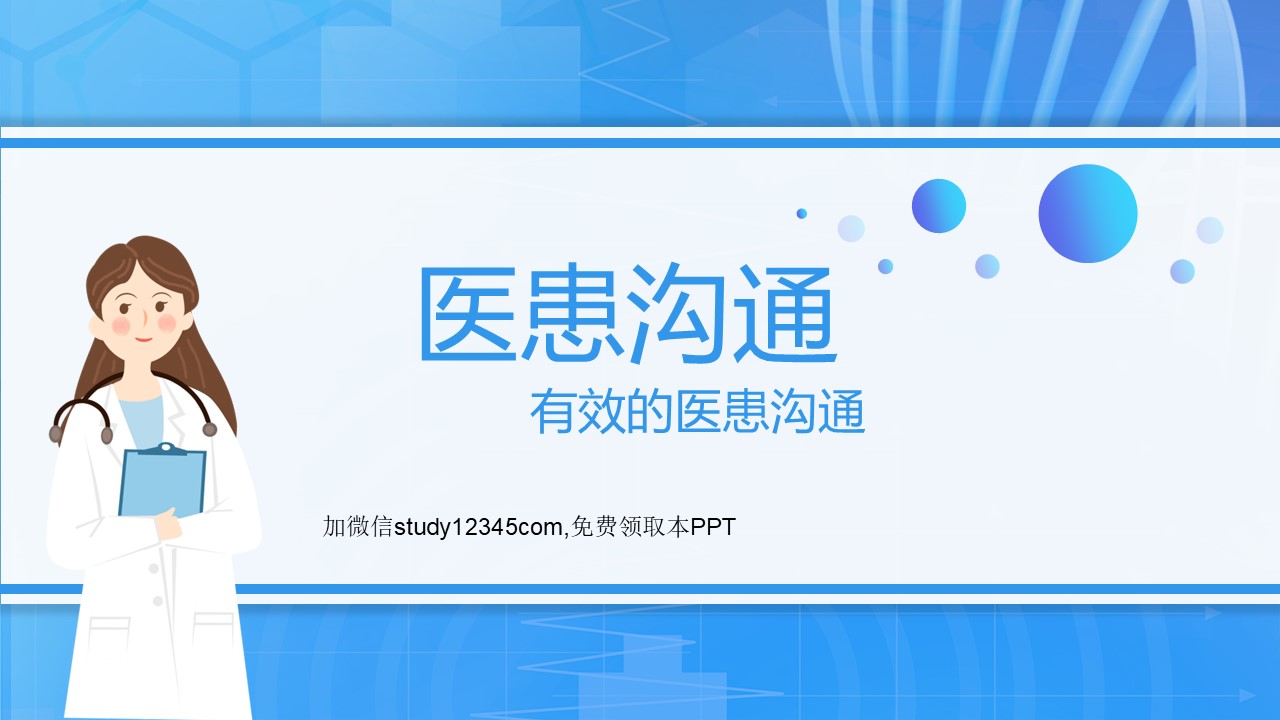 医患沟通

有效的医患沟通

加微信study12345com,免费领取本PPT